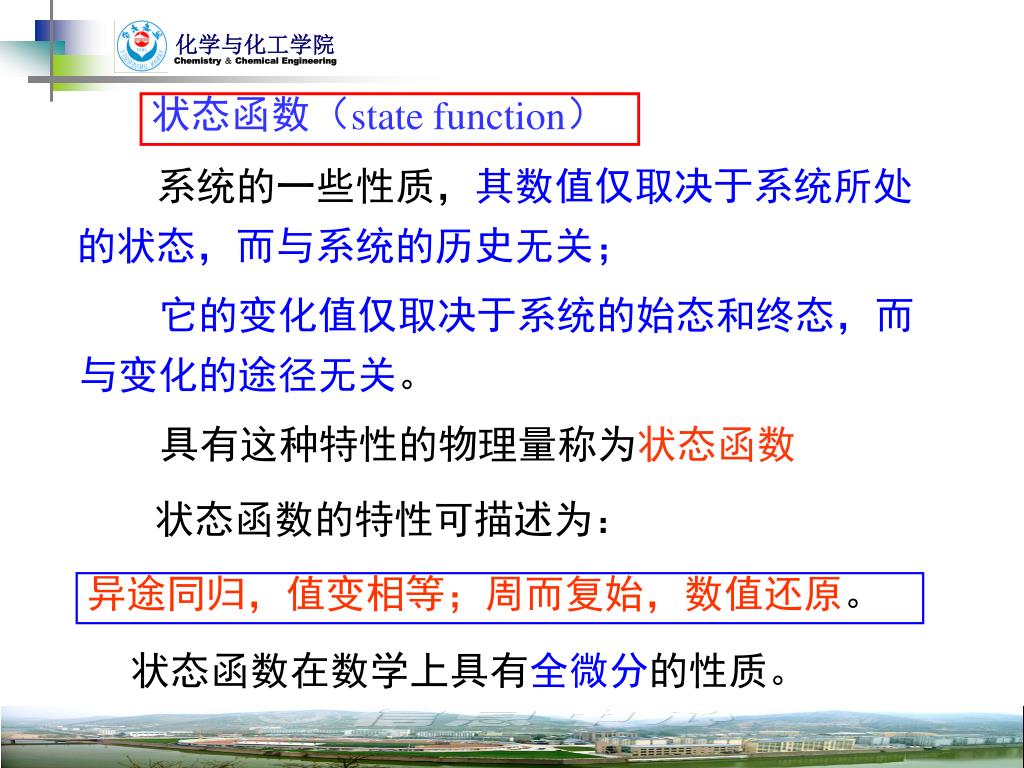 化学与化工学院
Chemistry & Chemical Engineering

状态函数（state function）

系统的一些性质，其数值仅取决于系统所处的状态，而与系统的历史无关；

它的变化值仅取决于系统的始态和终态，而与变化的途径无关。

具有这种特性的物理量称为状态函数

状态函数的特性可描述为：

异途同归，值变相等；周而复始，数值还原。

状态函数在数学上具有全微分的性质。